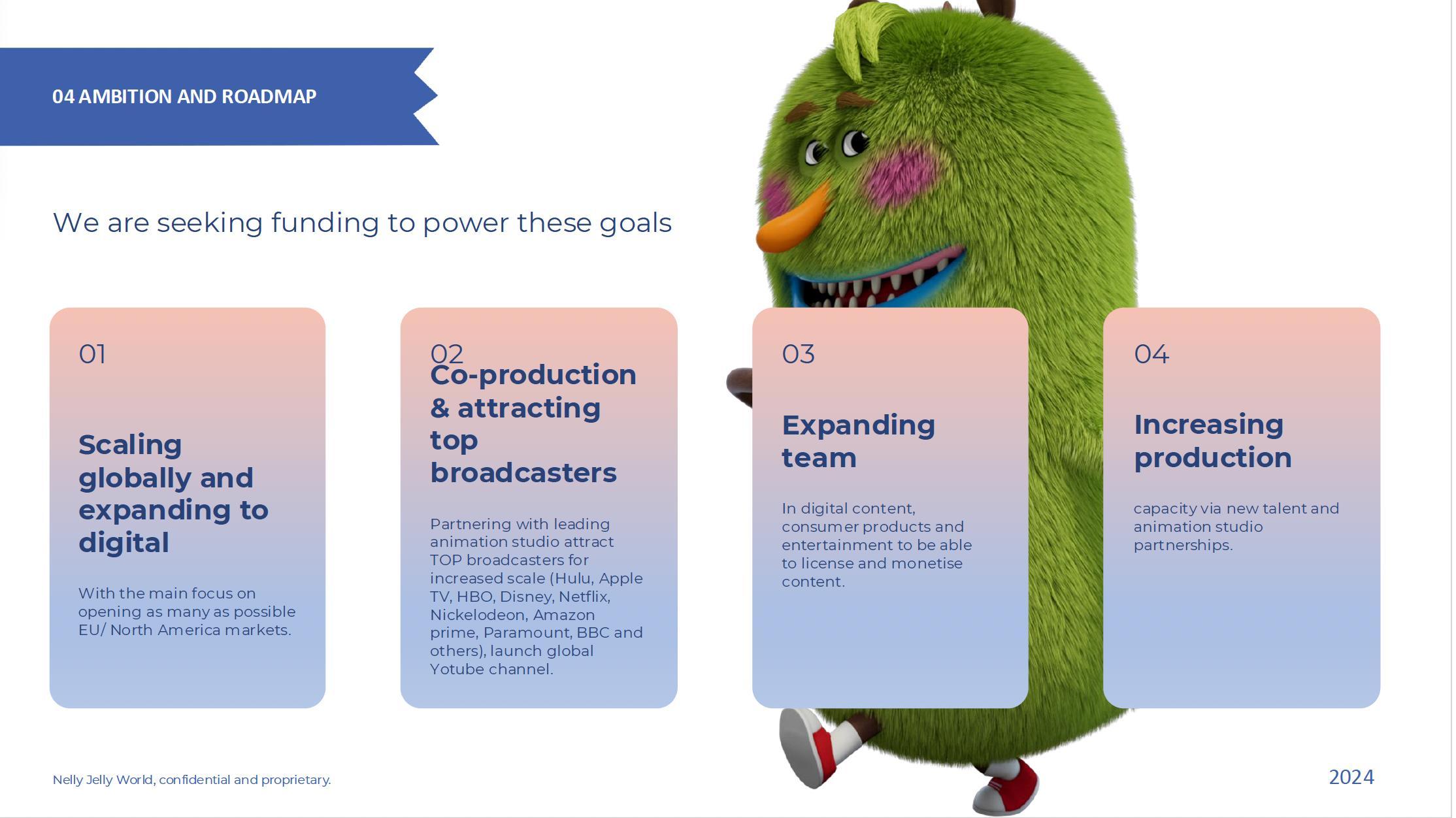 04 AMBITION AND ROADMAP

We are seeking funding to power these goals

01

Scaling globally and expanding to digital

With the main focus on opening as many as possible EU/ North America markets.

02

Co-production & attracting top broadcasters

Partnering with leading animation studio attract TOP broadcasters for increased scale (Hulu, Apple TV, HBO, Disney, Netflix, Nickelodeon, Amazon prime, Paramount, BBC and others), launch global Yotube channel.

03

Expanding team

In digital content, consumer products and entertainment to be able to license and monetise content.

04

Increasing production

capacity via new talent and animation studio partnerships.

Nelly Jelly World, confidential and proprietary.

2024